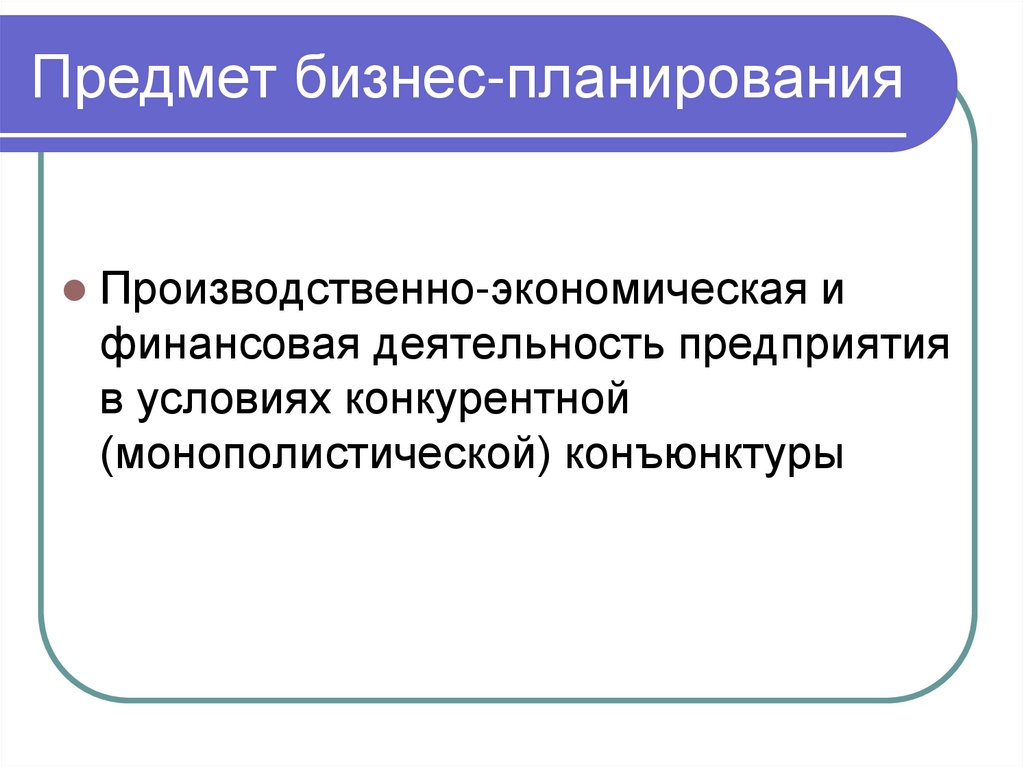 Предмет бизнес-планирования

Производственно-экономическая и финансовая деятельность предприятия в условиях конкурентной (монополистической) конъюнктуры